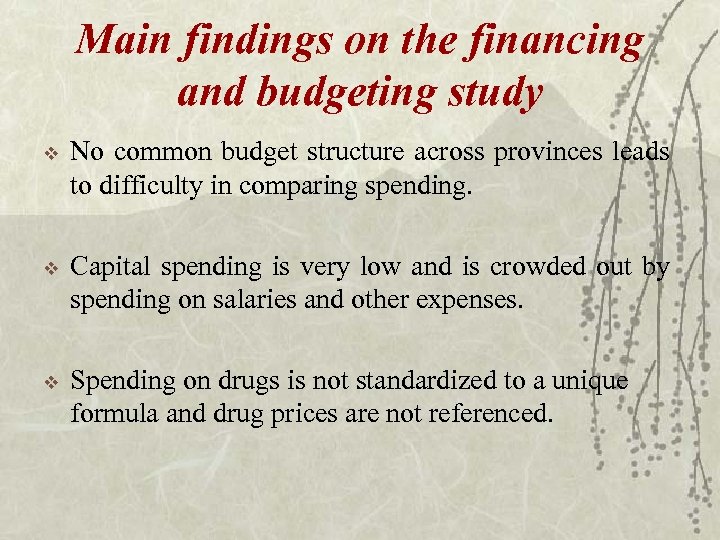 Main findings on the financing and budgeting study

❖ No common budget structure across provinces leads to difficulty in comparing spending.

❖ Capital spending is very low and is crowded out by spending on salaries and other expenses.

❖ Spending on drugs is not standardized to a unique formula and drug prices are not referenced.